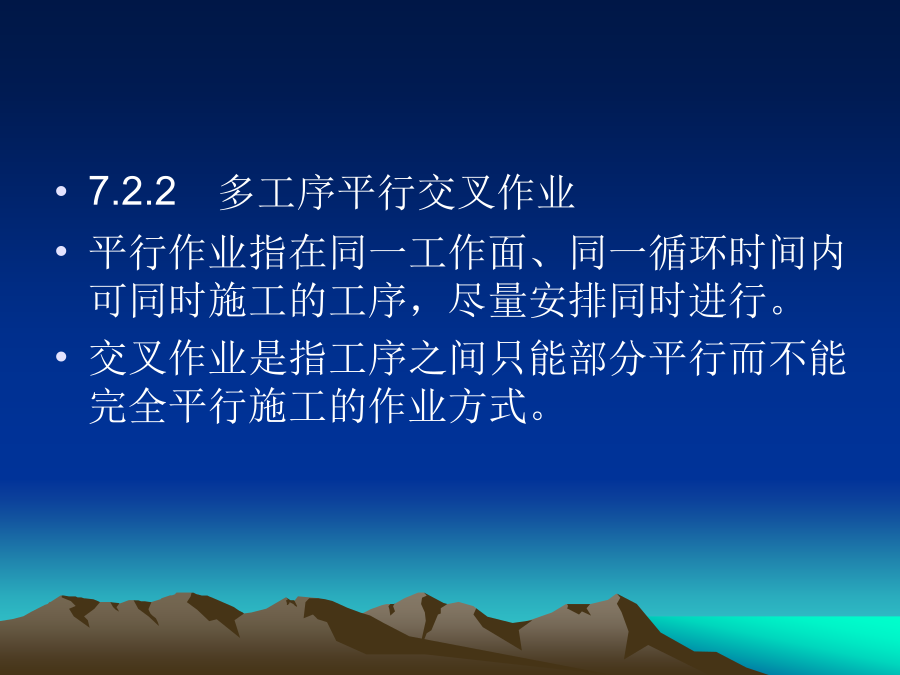 • 7.2.2　多工序平行交叉作业

• 平行作业指在同一工作面、同一循环时间内可同时施工的工序，尽量安排同时进行。

• 交叉作业是指工序之间只能部分平行而不能完全平行施工的作业方式。